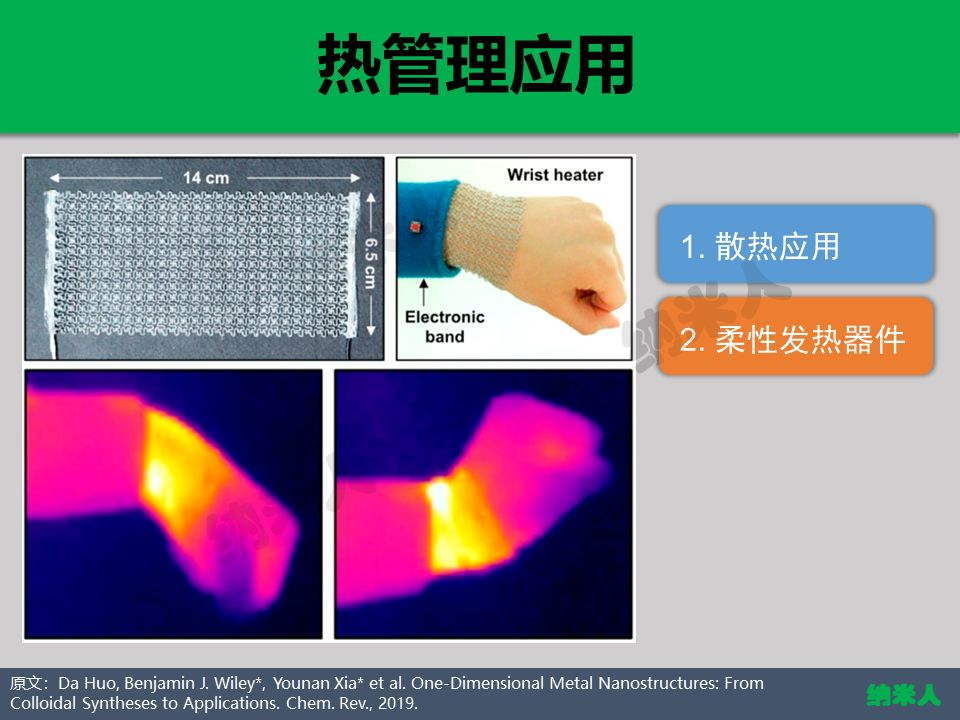 热管理应用

14 cm

6.5 cm

Wrist heater

Electronic band

1. 散热应用

2. 柔性发热器件

原文：Da Huo, Benjamin J. Wiley*, Younan Xia* et al. One-Dimensional Metal Nanostructures: From Colloidal Syntheses to Applications. Chem. Rev., 2019.

纳米人